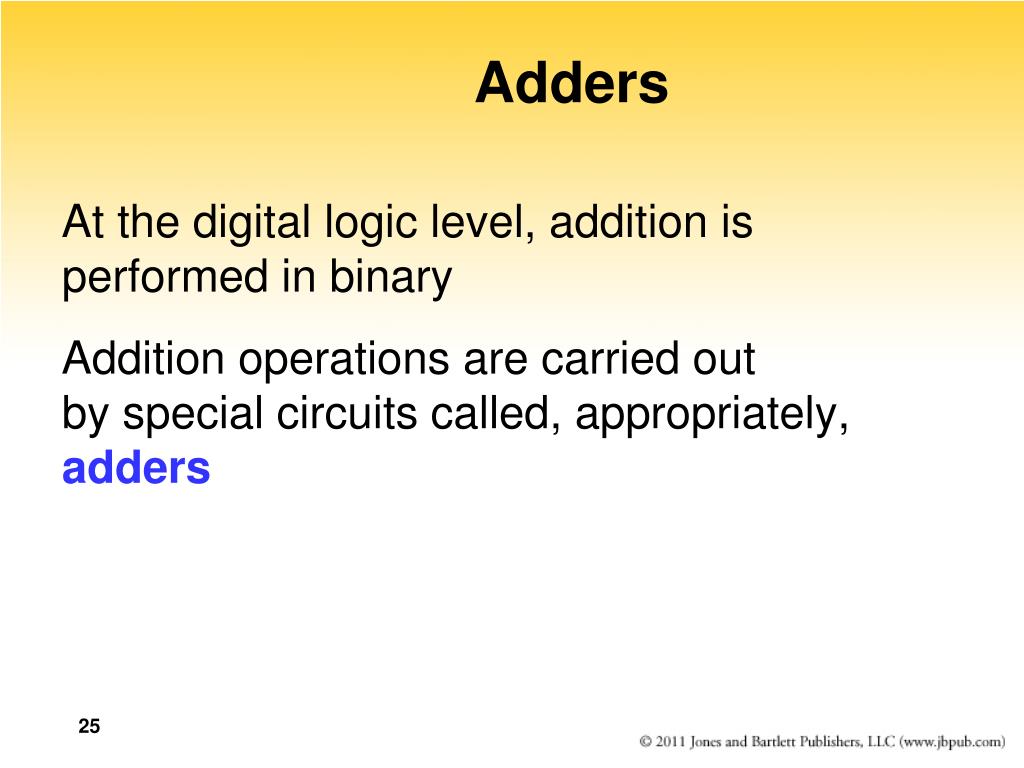 Adders

At the digital logic level, addition is performed in binary

Addition operations are carried out by special circuits called, appropriately, adders

25

© 2011 Jones and Bartlett Publishers, LLC (www.jbpub.com)